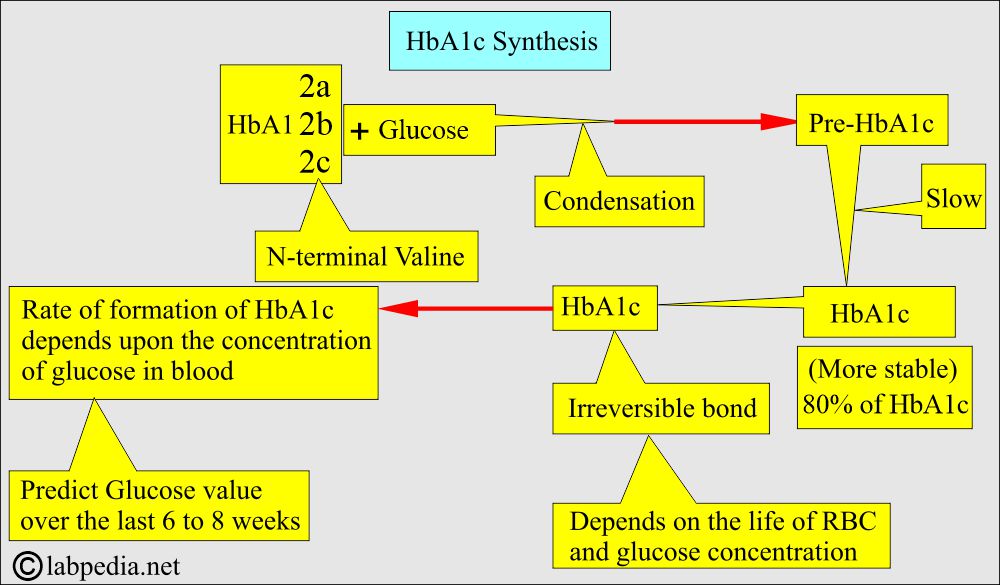 HbA1c Synthesis

HbA1 2a
2b
2c

+ Glucose

Pre-HbA1c

Condensation

Slow

N-terminal Valine

Rate of formation of HbA1c depends upon the concentration of glucose in blood

HbA1c

HbA1c

(More stable)
80% of HbA1c

Irreversible bond

Predict Glucose value over the last 6 to 8 weeks

Depends on the life of RBC and glucose concentration

©labpedia.net